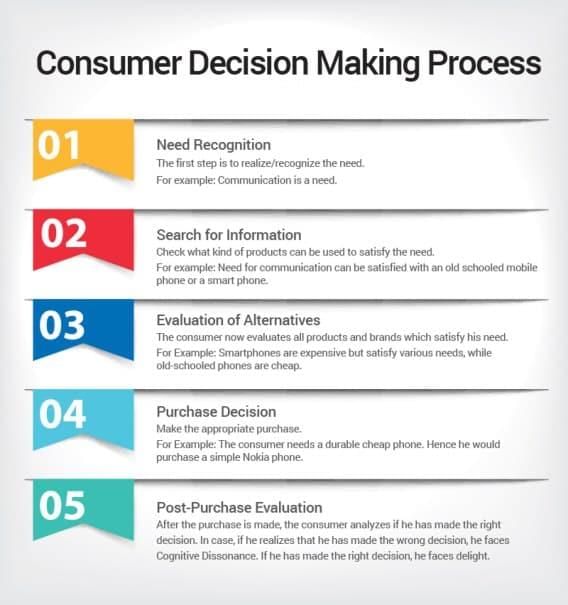 Consumer Decision Making Process

01

Need Recognition

The first step is to realize/recognize the need.

For example: Communication is a need.

02

Search for Information

Check what kind of products can be used to satisfy the need.

For example: Need for communication can be satisfied with an old schooled mobile phone or a smart phone.

03

Evaluation of Alternatives

The consumer now evaluates all products and brands which satisfy his need.

For Example: Smartphones are expensive but satisfy various needs, while old-schooled phones are cheap.

04

Purchase Decision

Make the appropriate purchase.

For Example: The consumer needs a durable cheap phone. Hence he would purchase a simple Nokia phone.

05

Post-Purchase Evaluation

After the purchase is made, the consumer analyzes if he has made the right decision. In case, if he realizes that he has made the wrong decision, he faces Cognitive Dissonance. If he has made the right decision, he faces delight.